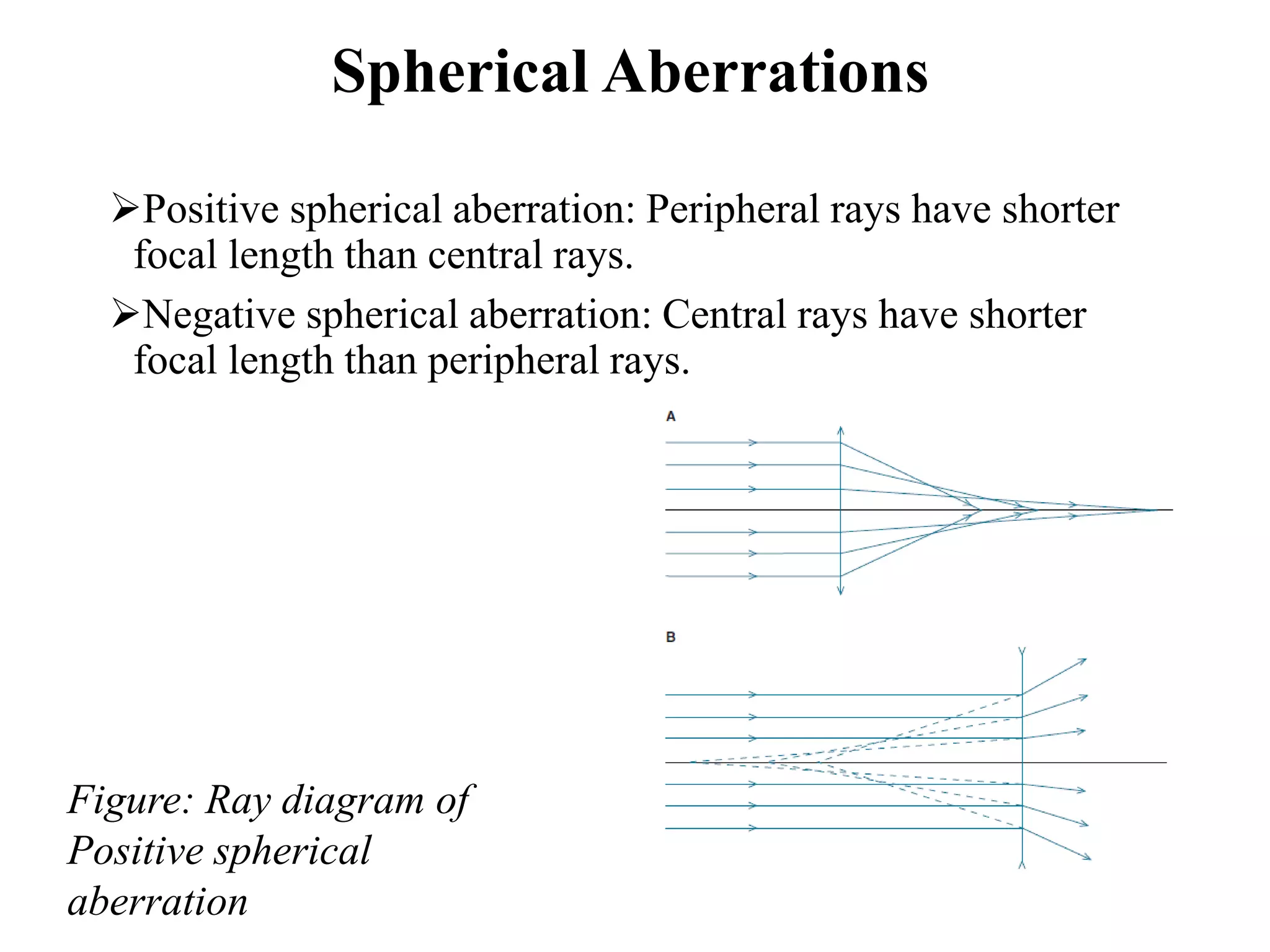 Spherical Aberrations

➢Positive spherical aberration: Peripheral rays have shorter focal length than central rays.

➢Negative spherical aberration: Central rays have shorter focal length than peripheral rays.

A

B

Figure: Ray diagram of Positive spherical aberration